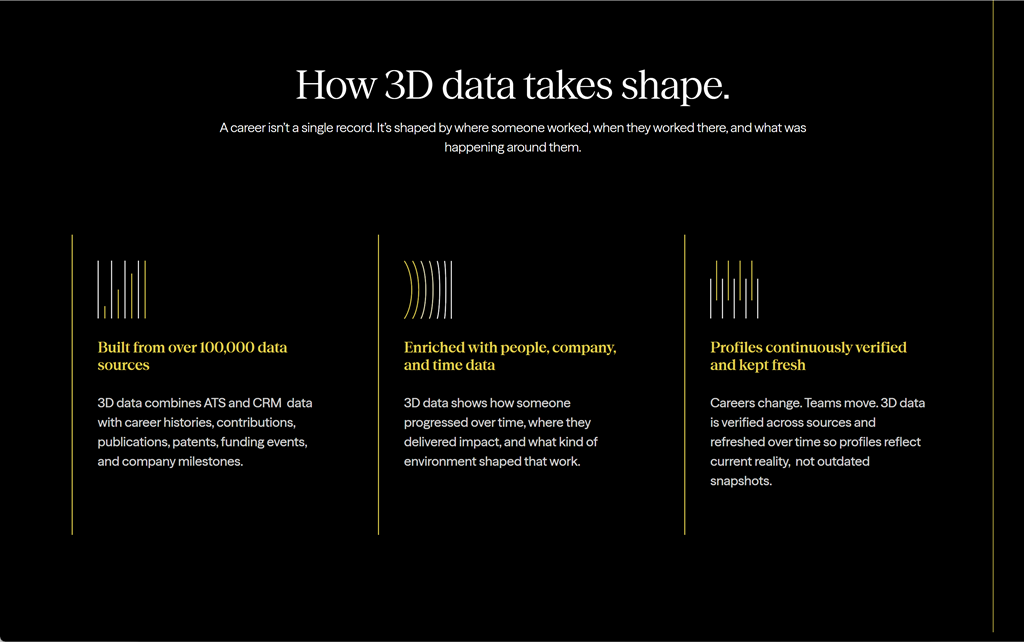 How 3D data takes shape.

A career isn't a single record. It's shaped by where someone worked, when they worked there, and what was happening around them.

Built from over 100,000 data sources

3D data combines ATS and CRM data with career histories, contributions, publications, patents, funding events, and company milestones.

Enriched with people, company, and time data

3D data shows how someone progressed over time, where they delivered impact, and what kind of environment shaped that work.

Profiles continuously verified and kept fresh

Careers change. Teams move. 3D data is verified across sources and refreshed over time so profiles reflect current reality, not outdated snapshots.